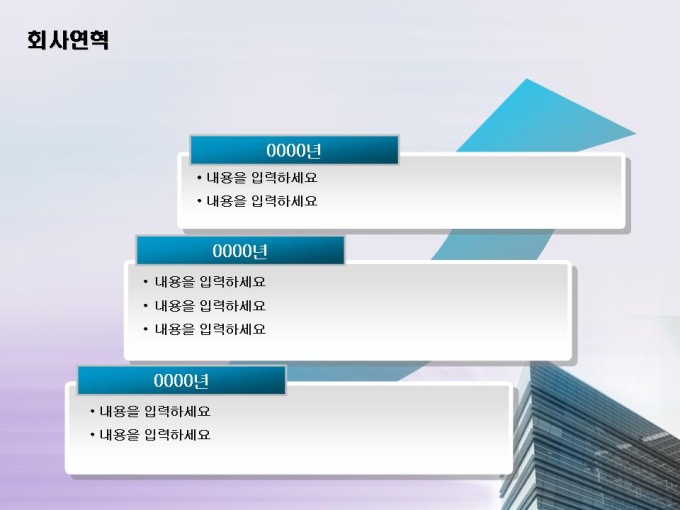 회사연혁

0000년

• 내용을 입력하세요
• 내용을 입력하세요

0000년

• 내용을 입력하세요
• 내용을 입력하세요
• 내용을 입력하세요

0000년

• 내용을 입력하세요
• 내용을 입력하세요